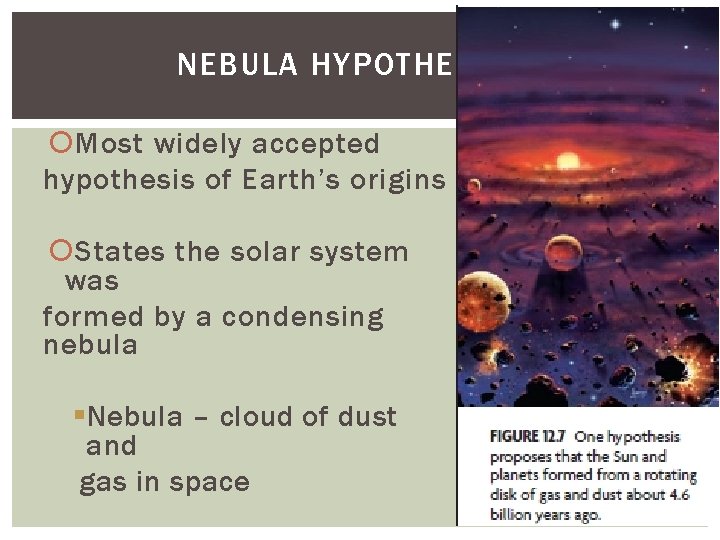 NEBULA HYPOTHE

Most widely accepted hypothesis of Earth's origins

States the solar system was formed by a condensing nebula

Nebula – cloud of dust and gas in space

FIGURE 12.7 One hypothesis proposes that the Sun and planets formed from a rotating disk of gas and dust about 4.6 billion years ago.